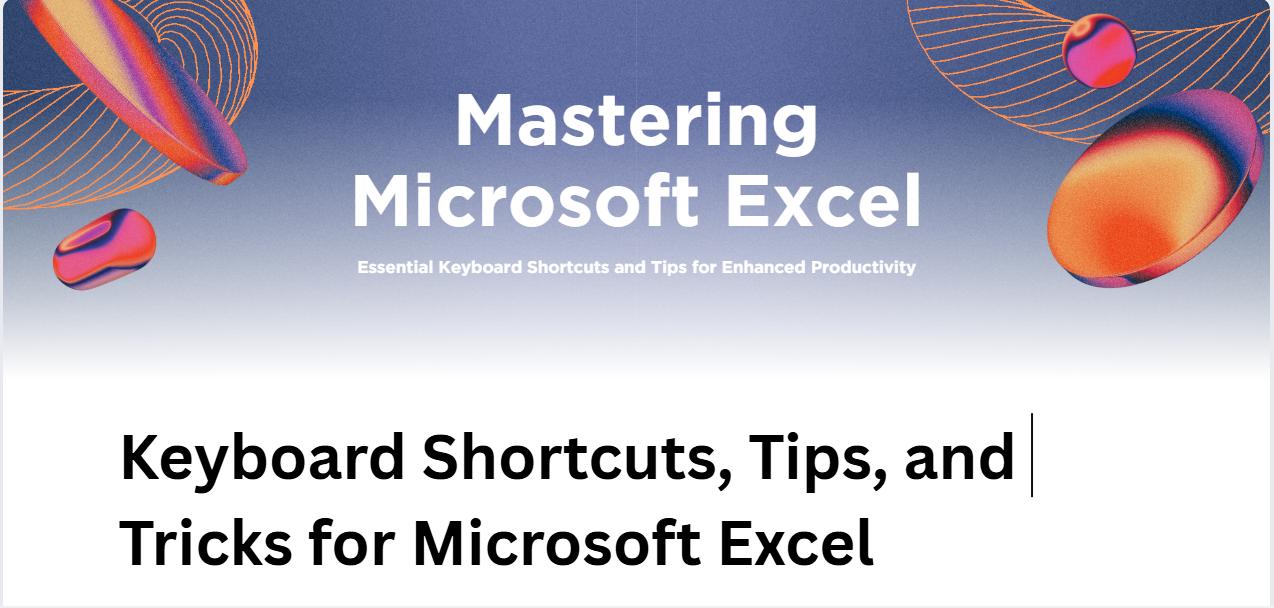 Mastering
Microsoft Excel

Essential Keyboard Shortcuts and Tips for Enhanced Productivity

Keyboard Shortcuts, Tips, and Tricks for Microsoft Excel